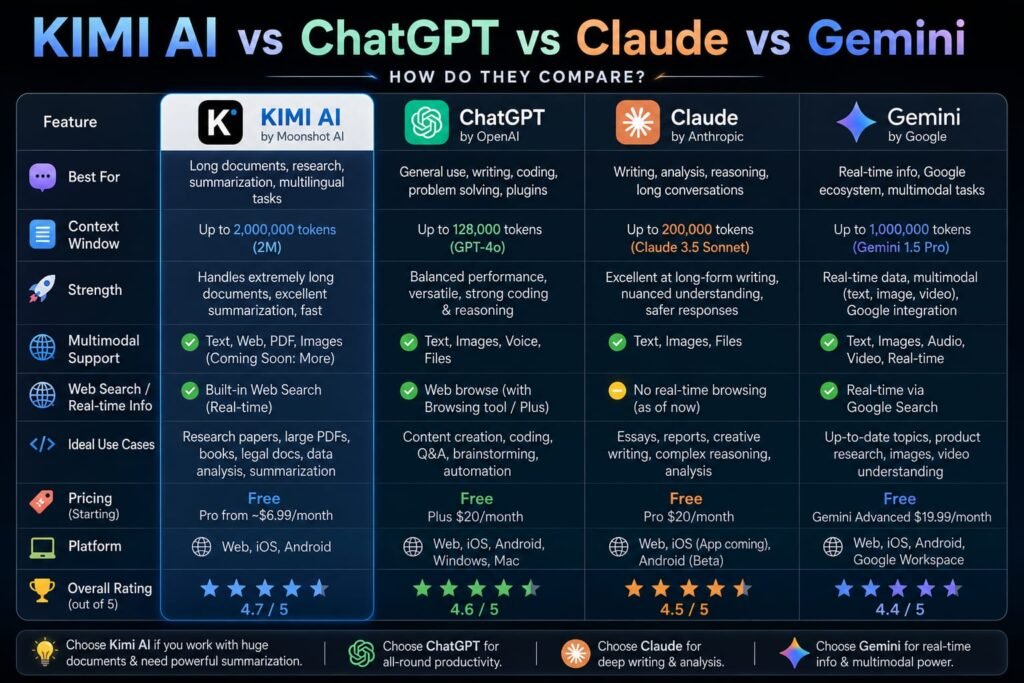 KIMI AI vs ChatGPT vs Claude vs Gemini

HOW DO THEY COMPARE?

| Feature | KIMI AI by Moonshot AI | ChatGPT by OpenAI | Claude by Anthropic | Gemini by Google |
|---|---|---|---|---|
| Best For | Long documents, research, summarization, multilingual tasks | General use, writing, coding, problem solving, plugins | Writing, analysis, reasoning, long conversations | Real-time info, Google ecosystem, multimodal tasks |
| Context Window | Up to 2,000,000 tokens (2M) | Up to 128,000 tokens (GPT-4o) | Up to 200,000 tokens (Claude 3.5 Sonnet) | Up to 1,000,000 tokens (Gemini 1.5 Pro) |
| Strength | Handles extremely long documents, excellent summarization, fast | Balanced performance, versatile, strong coding & reasoning | Excellent at long-form writing, nuanced understanding, safer responses | Real-time data, multimodal (text, image, video), Google integration |
| Multimodal Support | Text, Web, PDF, Images (Coming Soon: More) | Text, Images, Voice, Files | Text, Images, Files | Text, Images, Audio, Video, Real-time |
| Web Search / Real-time Info | Built-in Web Search (Real-time) | Web browse (with Browsing tool / Plus) | No real-time browsing (as of now) | Real-time via Google Search |
| Ideal Use Cases | Research papers, large PDFs, books, legal docs, data analysis, summarization | Content creation, coding, Q&A, brainstorming, automation | Essays, reports, creative writing, complex reasoning, analysis | Up-to-date topics, product research, images, video understanding |
| Pricing (Starting) | Free Pro from ~$6.99/month | Free Plus $20/month | Free Pro $20/month | Free Gemini Advanced $19.99/month |
| Platform | Web, iOS, Android | Web, iOS, Android, Windows, Mac | Web, iOS (App coming), Android (Beta) | Web, iOS, Android, Google Workspace |
| Overall Rating (out of 5) | 4.7 / 5 | 4.6 / 5 | 4.5 / 5 | 4.4 / 5 |

Choose Kimi AI if you work with huge documents & need powerful summarization.
Choose ChatGPT for all-round productivity.
Choose Claude for deep writing & analysis.
Choose Gemini for real-time info & multimodal power.